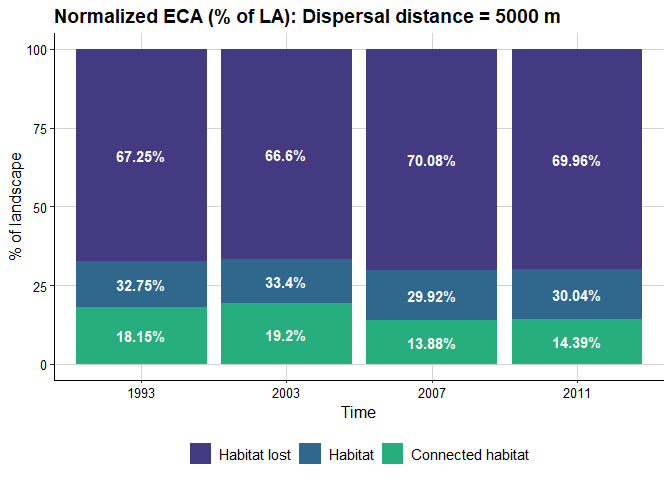 Normalized ECA (% of LA): Dispersal distance = 5000 m

% of landscape

100
75
50
25
0

67.25%
32.75%
18.15%

66.6%
33.4%
19.2%

70.08%
29.92%
13.88%

69.96%
30.04%
14.39%

1993
2003
2007
2011

Time

Habitat lost
Habitat
Connected habitat